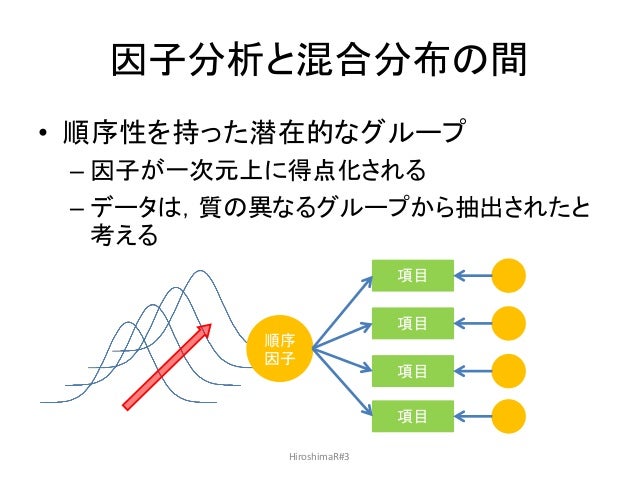 因子分析と混合分布の間

• 順序性を持った潜在的なグループ
– 因子が一次元上に得点化される
– データは，質の異なるグループから抽出されたと考える

順序因子

項目
項目
項目
項目

HiroshimaR#3